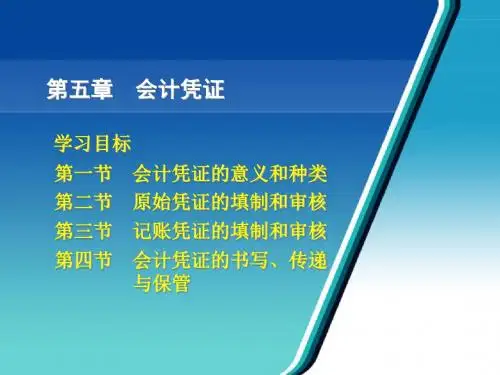 第五章　会计凭证

学习目标
第一节　会计凭证的意义和种类
第二节　原始凭证的填制和审核
第三节　记账凭证的填制和审核
第四节　会计凭证的书写、传递与保管